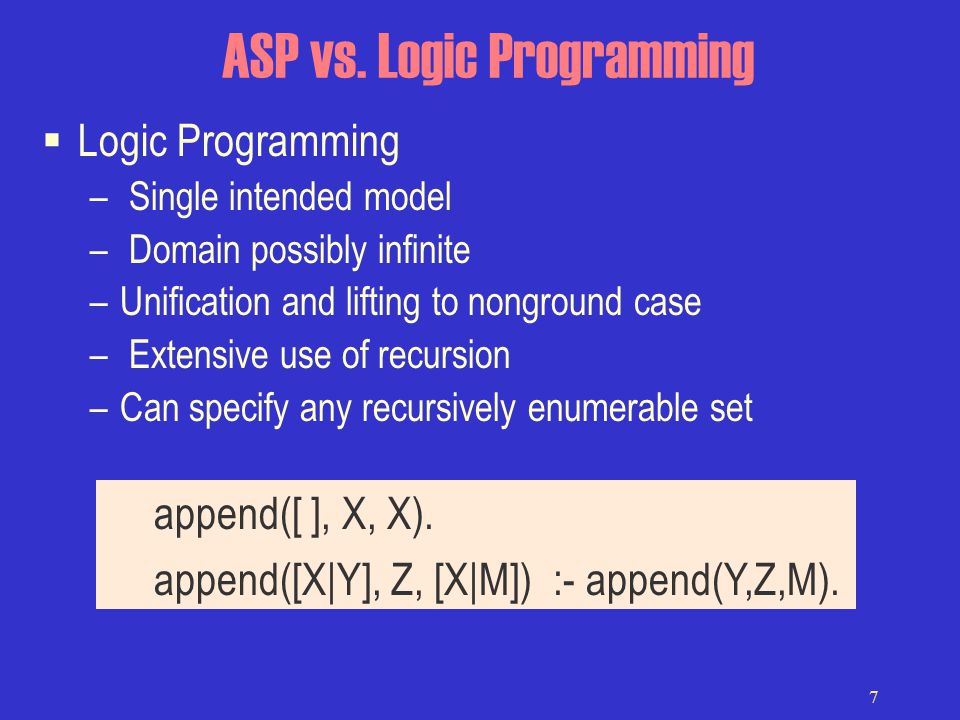 ASP vs. Logic Programming

▪ Logic Programming

– Single intended model

– Domain possibly infinite

– Unification and lifting to nonground case

– Extensive use of recursion

– Can specify any recursively enumerable set

append([ ], X, X).

append([X|Y], Z, [X|M]) :- append(Y,Z,M).

7